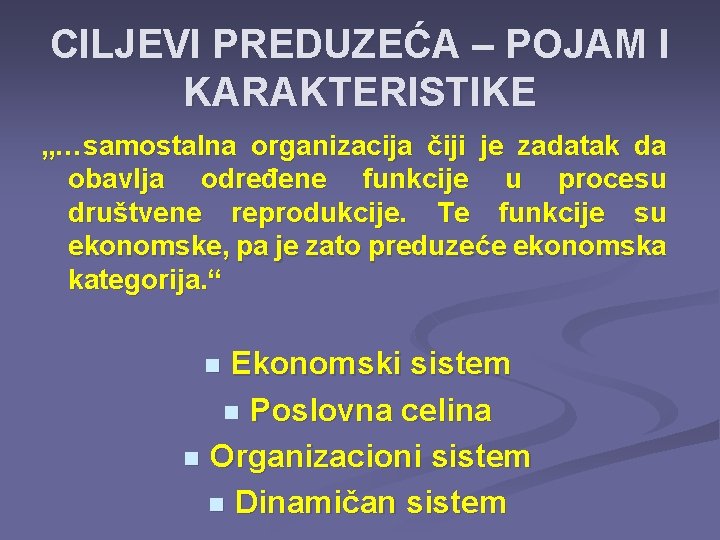 CILJEVI PREDUZEĆA – POJAM I KARAKTERISTIKE

„…samostalna organizacija čiji je zadatak da obavlja određene funkcije u procesu društvene reprodukcije. Te funkcije su ekonomske, pa je zato preduzeće ekonomska kategorija.“

- Ekonomski sistem
- Poslovna celina
- Organizacioni sistem
- Dinamičan sistem